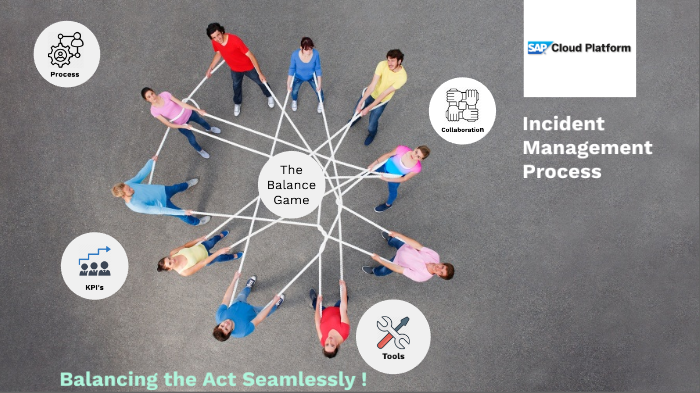 Process

SAP Cloud Platform

Collaboration

Incident Management Process

The Balance Game

KPI's

Tools

Balancing the Act Seamlessly !